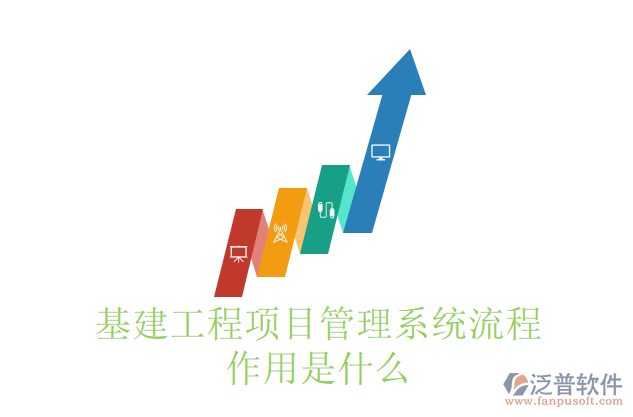 基建工程项目管理系统流程作用是什么

泛普软件
www.fanpusoft.com